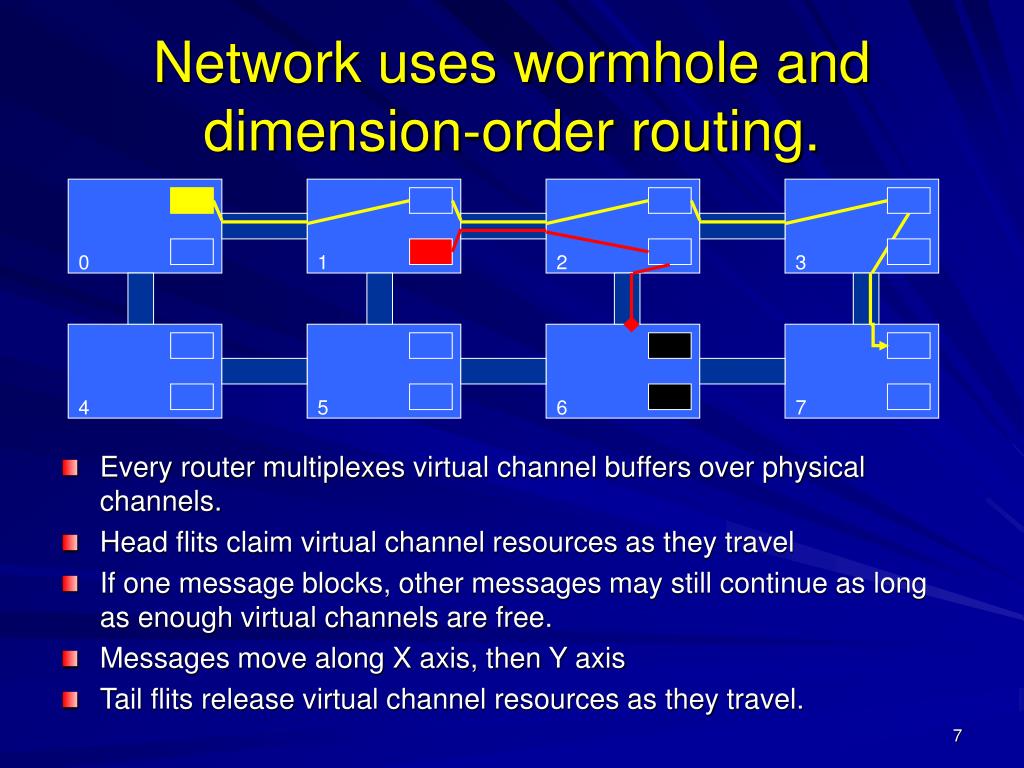 Network uses wormhole and dimension-order routing.

0
1
2
3
4
5
6
7

Every router multiplexes virtual channel buffers over physical channels.

Head flits claim virtual channel resources as they travel

If one message blocks, other messages may still continue as long as enough virtual channels are free.

Messages move along X axis, then Y axis

Tail flits release virtual channel resources as they travel.

7